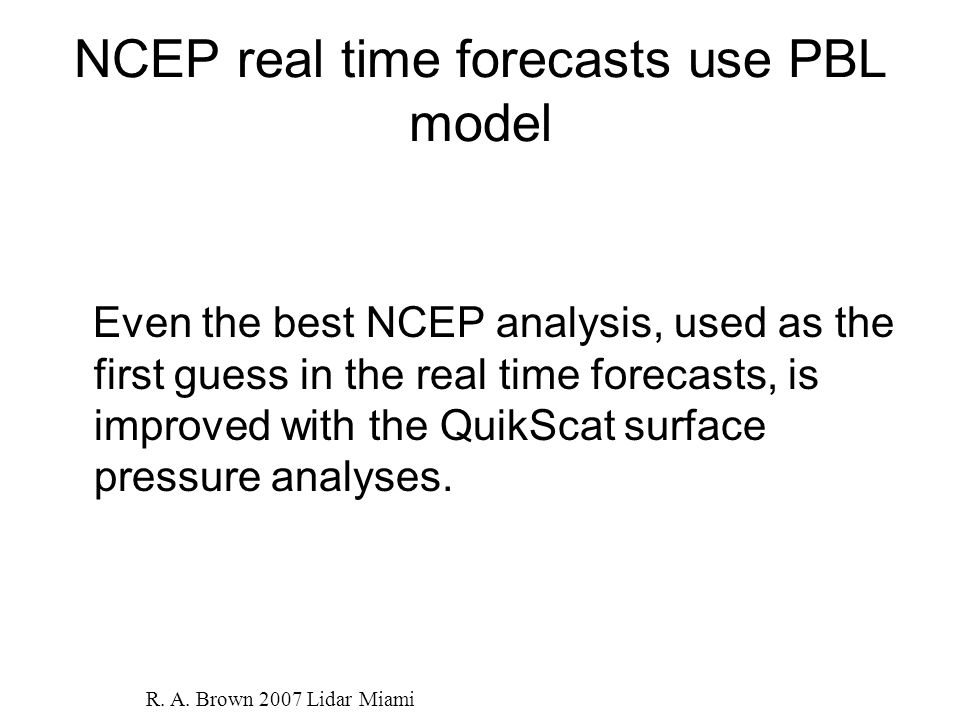 NCEP real time forecasts use PBL model

Even the best NCEP analysis, used as the first guess in the real time forecasts, is improved with the QuikScat surface pressure analyses.

R. A. Brown 2007 Lidar Miami